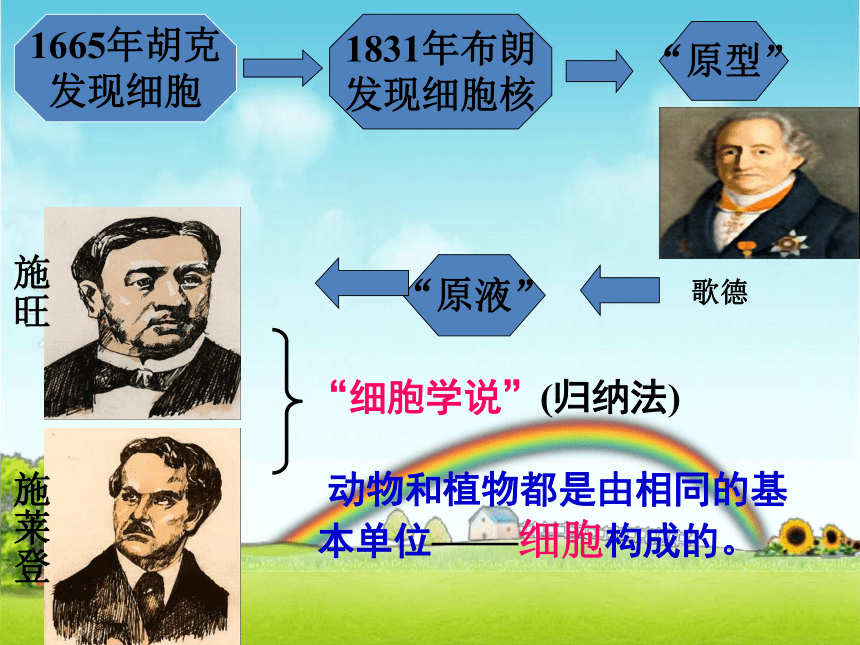 1665年胡克发现细胞

1831年布朗发现细胞核

“原型”

歌德

“原液”

施旺

施莱登

“细胞学说”(归纳法)

动物和植物都是由相同的基本单位——细胞构成的。